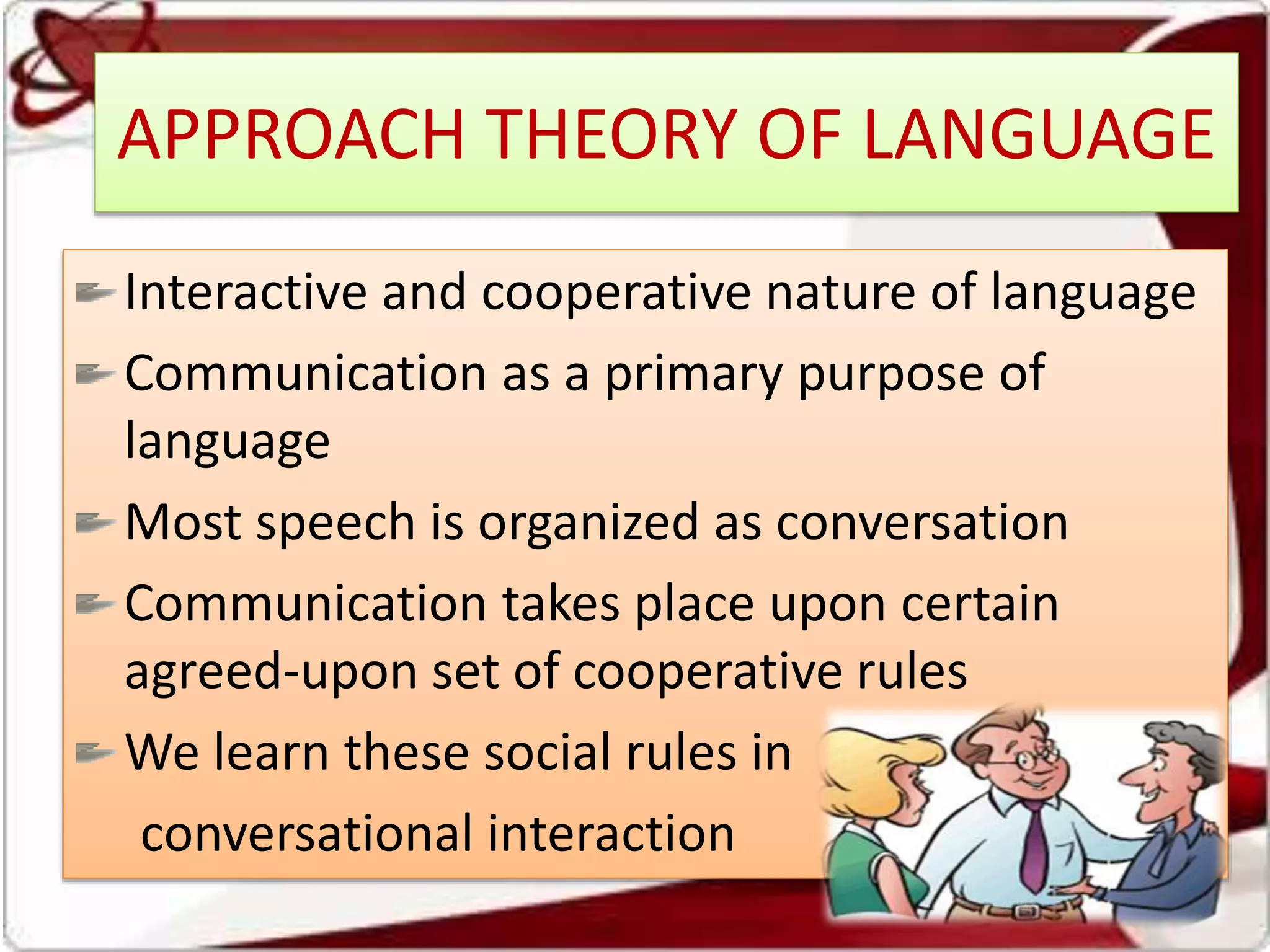 APPROACH THEORY OF LANGUAGE

Interactive and cooperative nature of language

Communication as a primary purpose of language

Most speech is organized as conversation

Communication takes place upon certain agreed-upon set of cooperative rules

We learn these social rules in conversational interaction